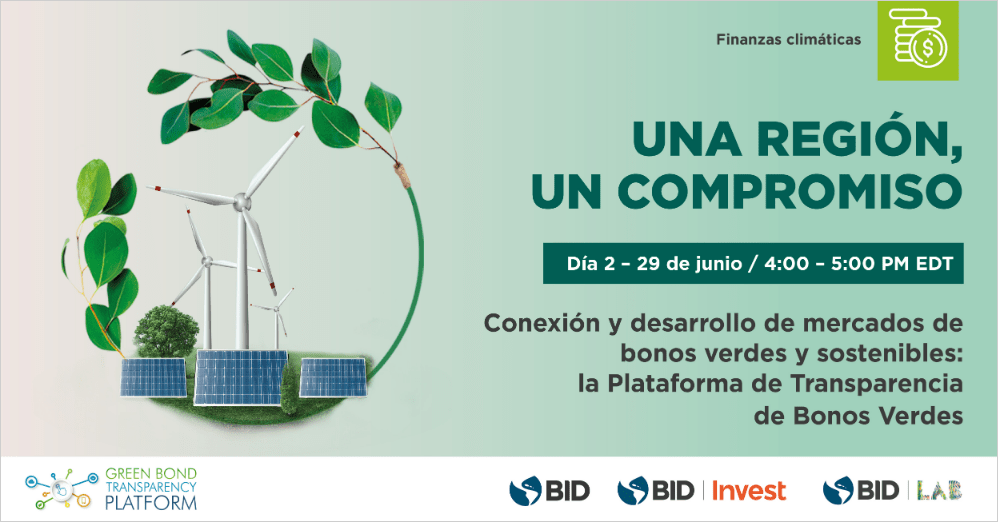 Finanzas climáticas

UNA REGIÓN, UN COMPROMISO

Día 2 – 29 de junio / 4:00 – 5:00 PM EDT

Conexión y desarrollo de mercados de bonos verdes y sostenibles: la Plataforma de Transparencia de Bonos Verdes

GREEN BOND TRANSPARENCY PLATFORM

BID

BID | Invest

BID | LAB